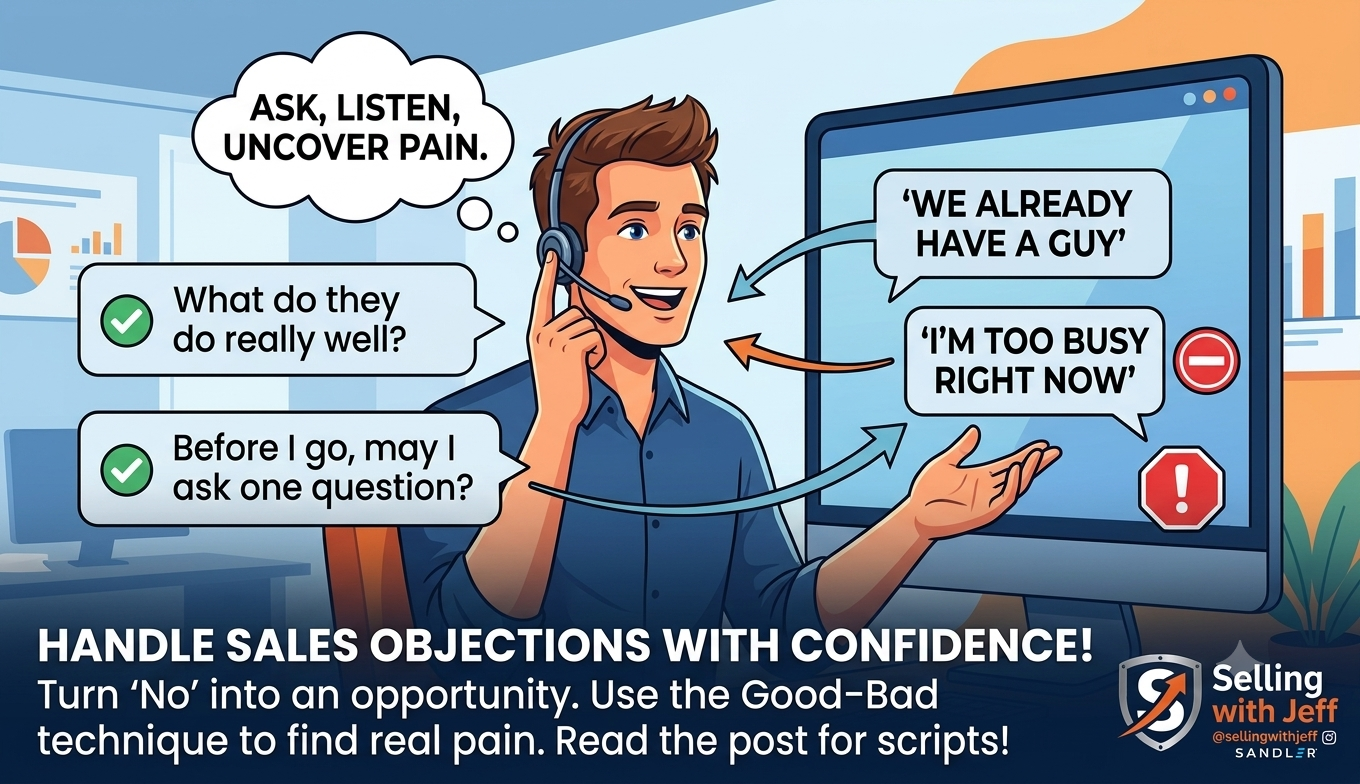 ASK, LISTEN, UNCOVER PAIN.

What do they do really well?

Before I go, may I ask one question?

'WE ALREADY HAVE A GUY'

'I'M TOO BUSY RIGHT NOW'

HANDLE SALES OBJECTIONS WITH CONFIDENCE!
Turn 'No' into an opportunity. Use the Good-Bad technique to find real pain. Read the post for scripts!

Selling with Jeff
@sellingwithjeff
SANDLER